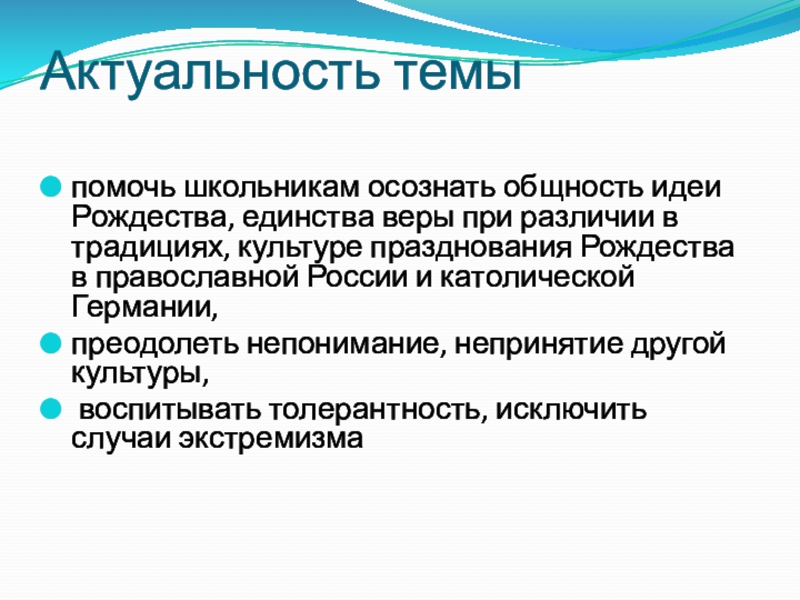 Актуальность темы

помочь школьникам осознать общность идеи Рождества, единства веры при различии в традициях, культуре празднования Рождества в православной России и католической Германии,

преодолеть непонимание, непринятие другой культуры,

воспитывать толерантность, исключить случаи экстремизма